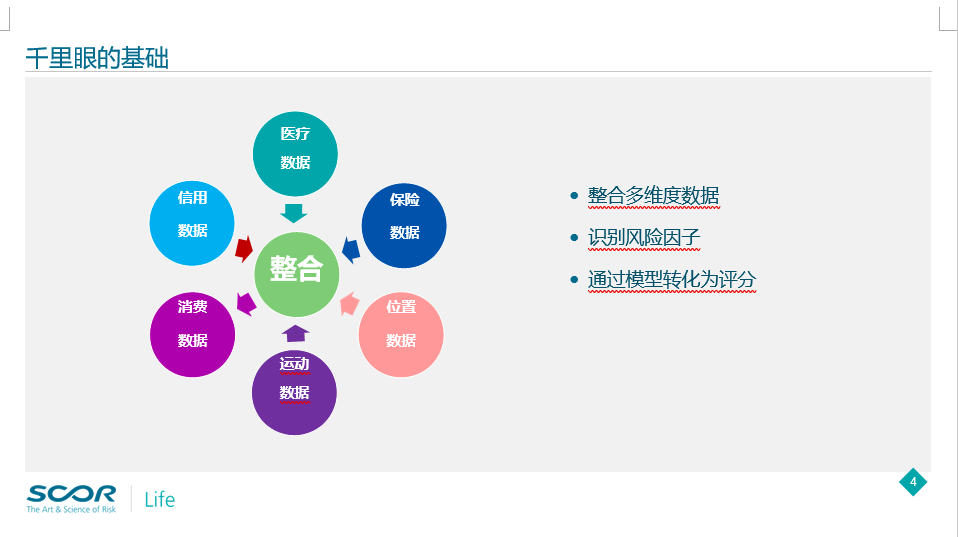 千里眼的基础

医疗
数据

信用
数据

保险
数据

整合

消费
数据

位置
数据

运动
数据

• 整合多维度数据
• 识别风险因子
• 通过模型转化为评分

SCOR
The Art & Science of Risk

Life

4